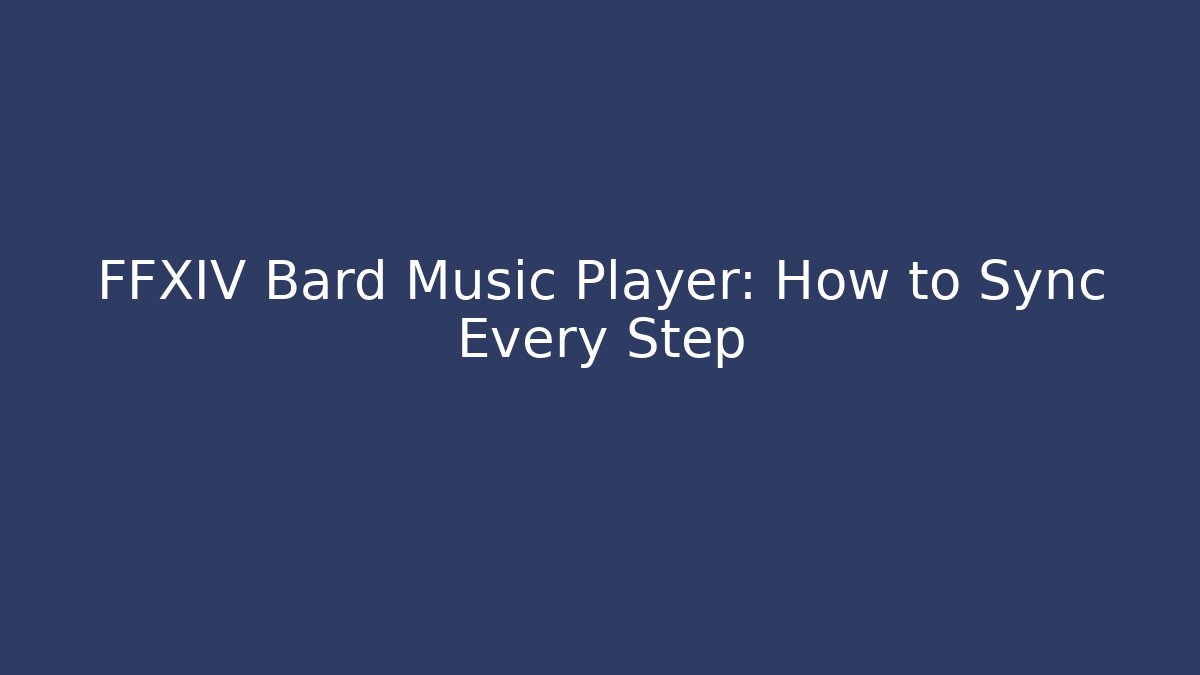 FFXIV Bard Music Player: How to Sync Every Step